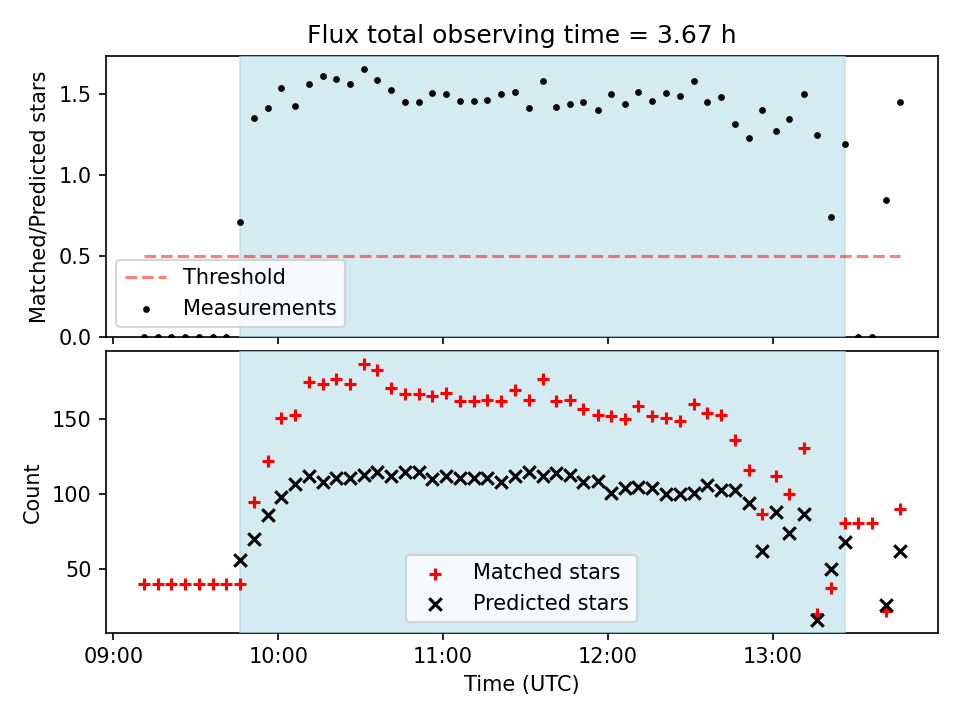 Flux total observing time = 3.67 h

Matched/Predicted stars

1.5
1.0
0.5
0.0

Threshold
Measurements

Count

150
100
50

Matched stars
Predicted stars

09:00
10:00
11:00
12:00
13:00

Time (UTC)